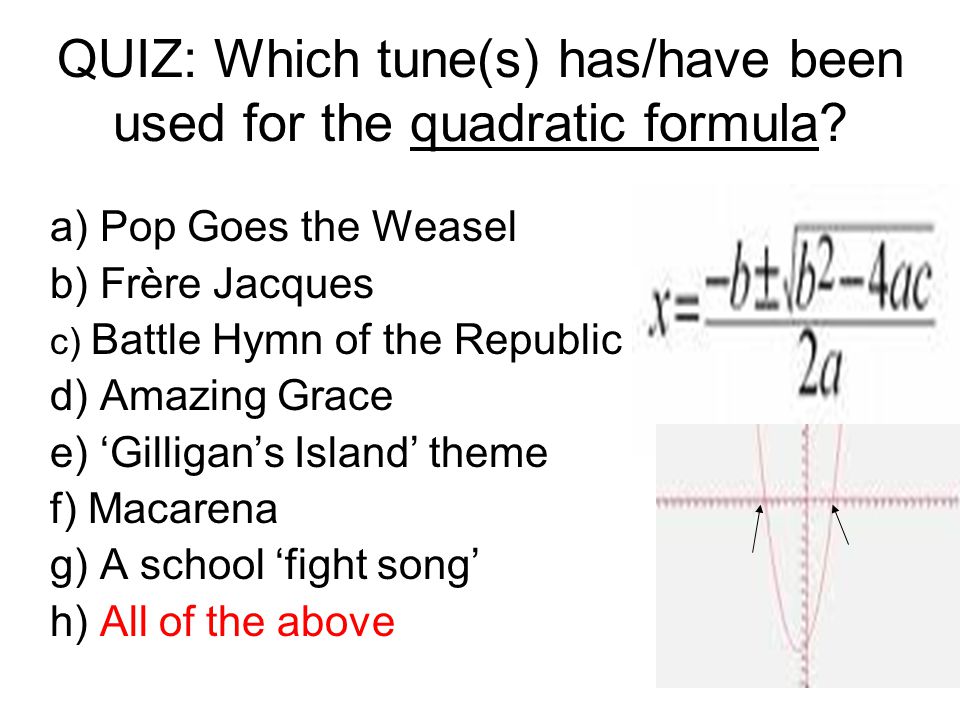 QUIZ: Which tune(s) has/have been used for the quadratic formula?

a) Pop Goes the Weasel
b) Frère Jacques
c) Battle Hymn of the Republic
d) Amazing Grace
e) ‘Gilligan’s Island’ theme
f) Macarena
g) A school ‘fight song’
h) All of the above

$x=\frac{-b\pm\sqrt{b^2-4ac}}{2a}$